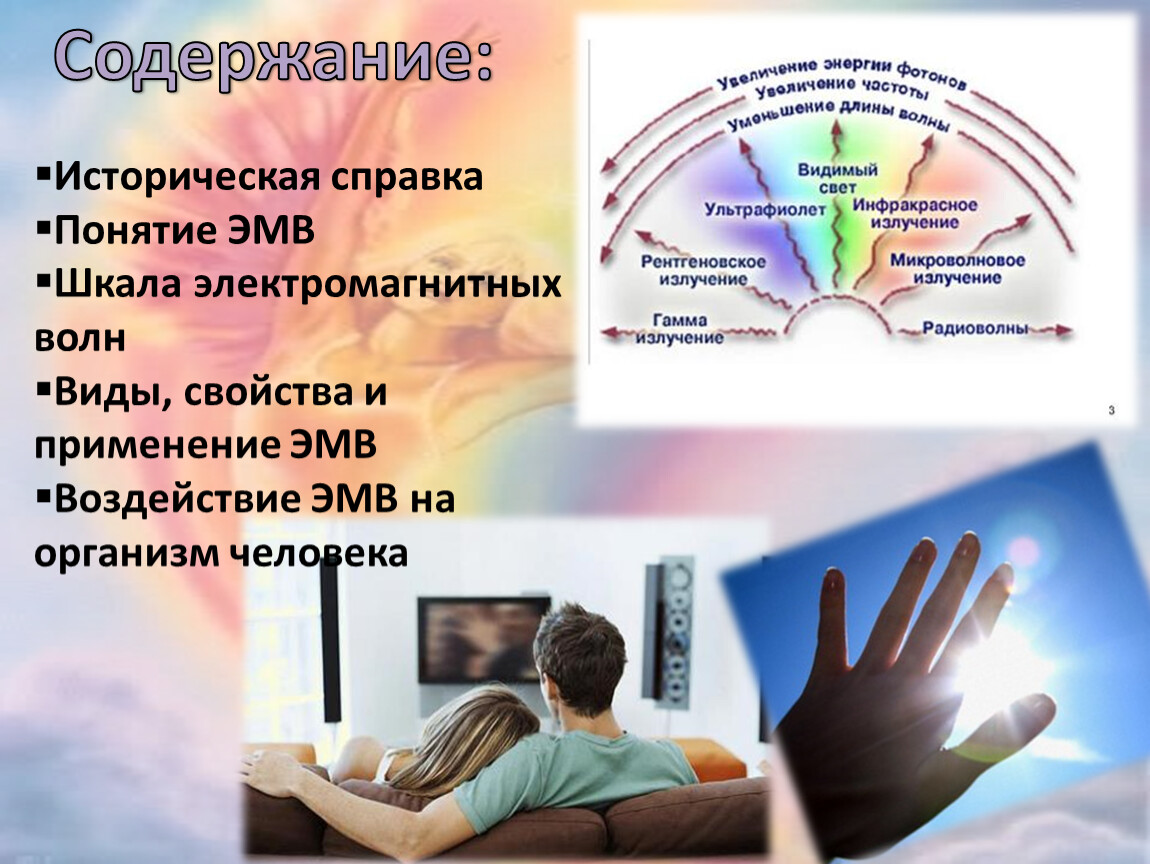 Содержание:

▪Историческая справка
▪Понятие ЭМВ
▪Шкала электромагнитных волн
▪Виды, свойства и применение ЭМВ
▪Воздействие ЭМВ на организм человека

Увеличение энергии фотонов
Увеличение частоты
Уменьшение длины волны
Видимый свет
Ультрафиолет
Инфракрасное излучение
Рентгеновское излучение
Микроволновое излучение
Гамма излучение
Радиоволны
3